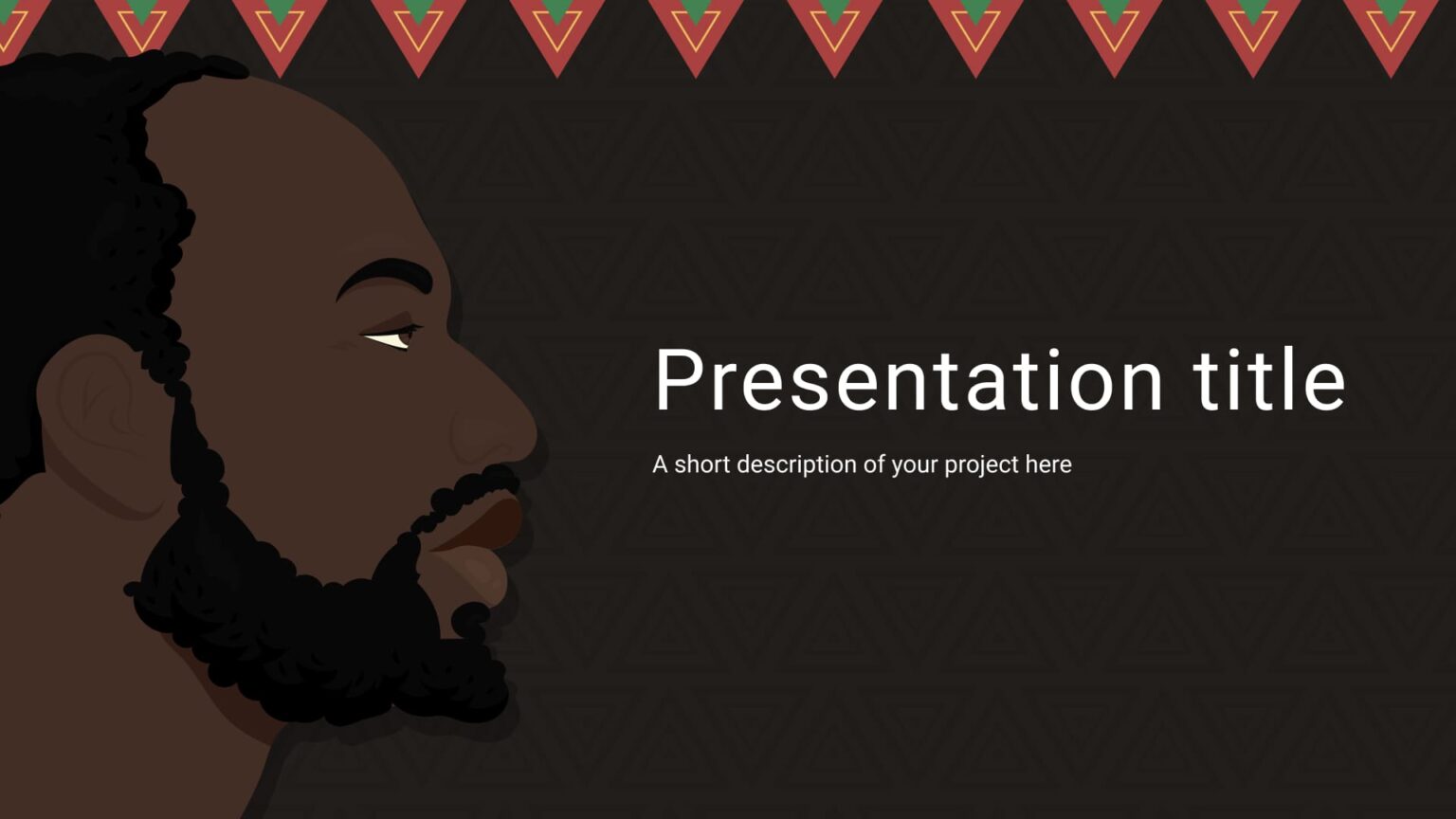 Presentation title

A short description of your project here